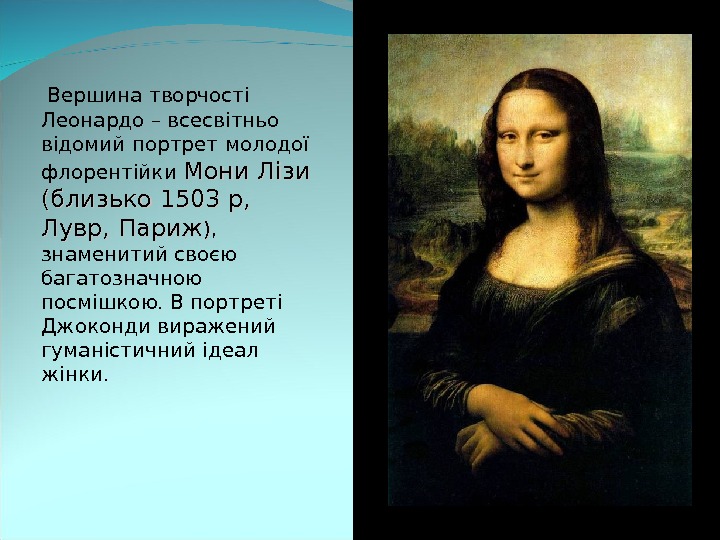 Вершина творчості Леонардо – всесвітньо відомий портрет молодої флорентійки Мони Лізи (близько 1503 р, Лувр, Париж), знаменитий своєю багатозначною посмішкою. В портреті Джоконди виражений гуманістичний ідеал жінки.